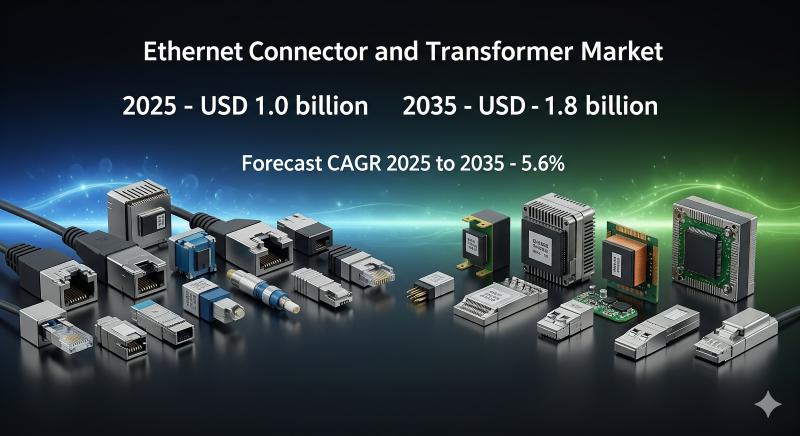 Ethernet Connector and Transformer Market

2025 - USD 1.0 billion

2035 - USD - 1.8 billion

Forecast CAGR 2025 to 2035 - 5.6%